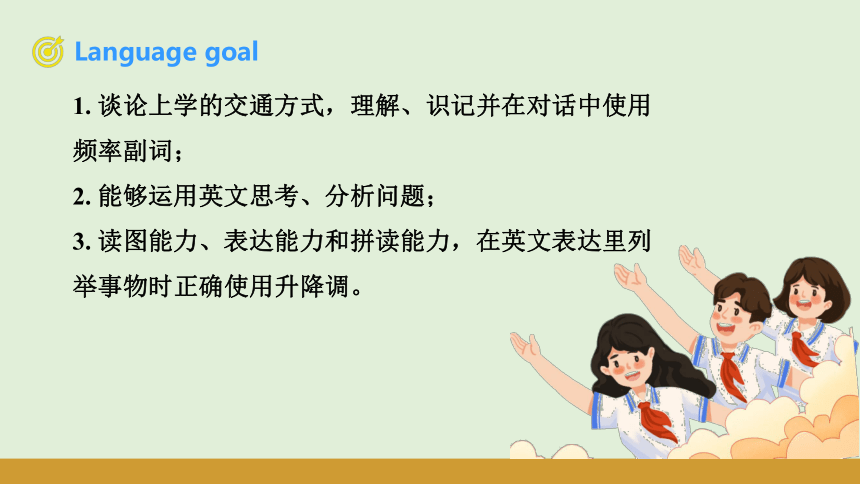 Language goal

1. 谈论上学的交通方式，理解、识记并在对话中使用频率副词；

2. 能够运用英文思考、分析问题；

3. 读图能力、表达能力和拼读能力，在英文表达里列举事物时正确使用升降调。